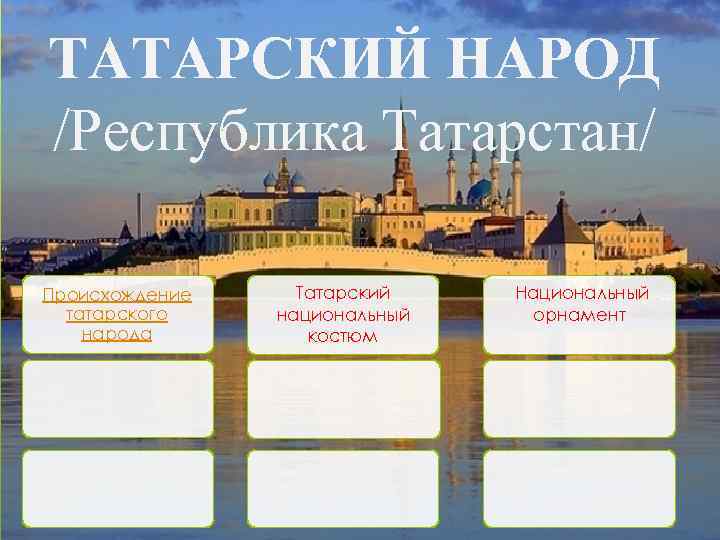 ТАТАРСКИЙ НАРОД
/Республика Татарстан/

Происхождение татарского народа

Татарский национальный костюм

Национальный орнамент